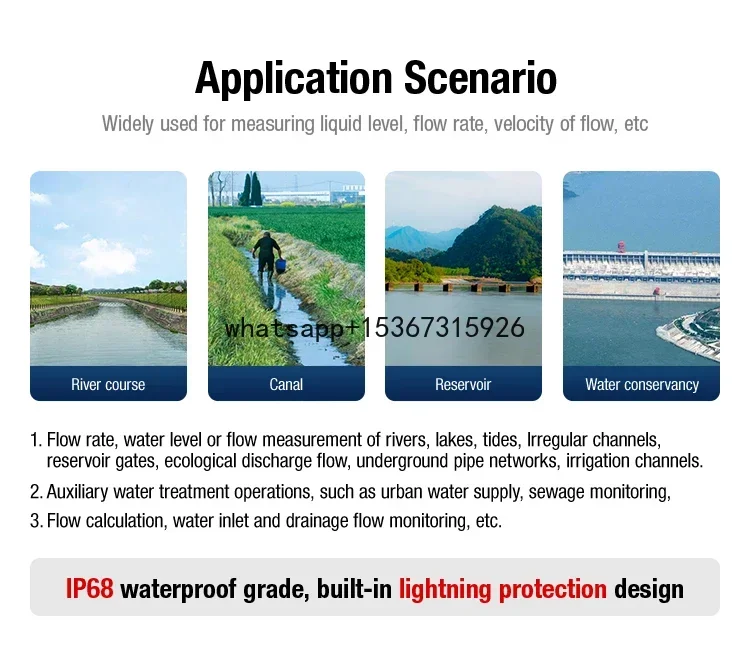 Application Scenario

Widely used for measuring liquid level, flow rate, velocity of flow, etc

whatsapp+15367315926

River course

Canal

Reservoir

Water conservancy

1. Flow rate, water level or flow measurement of rivers, lakes, tides, Irregular channels, reservoir gates, ecological discharge flow, underground pipe networks, irrigation channels.

2. Auxiliary water treatment operations, such as urban water supply, sewage monitoring,

3. Flow calculation, water inlet and drainage flow monitoring, etc.

IP68 waterproof grade, built-in lightning protection design